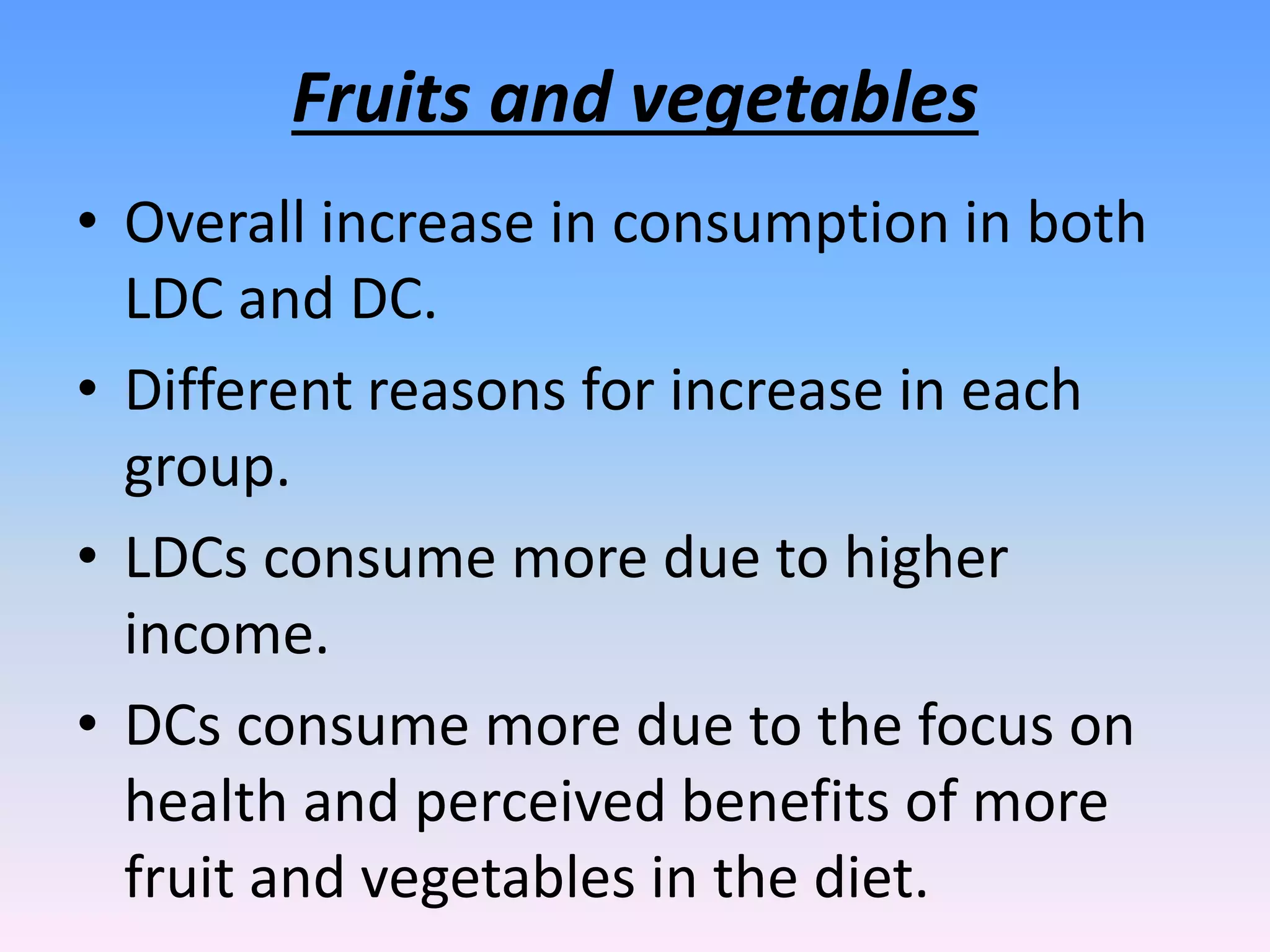 Fruits and vegetables

• Overall increase in consumption in both LDC and DC.
• Different reasons for increase in each group.
• LDCs consume more due to higher income.
• DCs consume more due to the focus on health and perceived benefits of more fruit and vegetables in the diet.